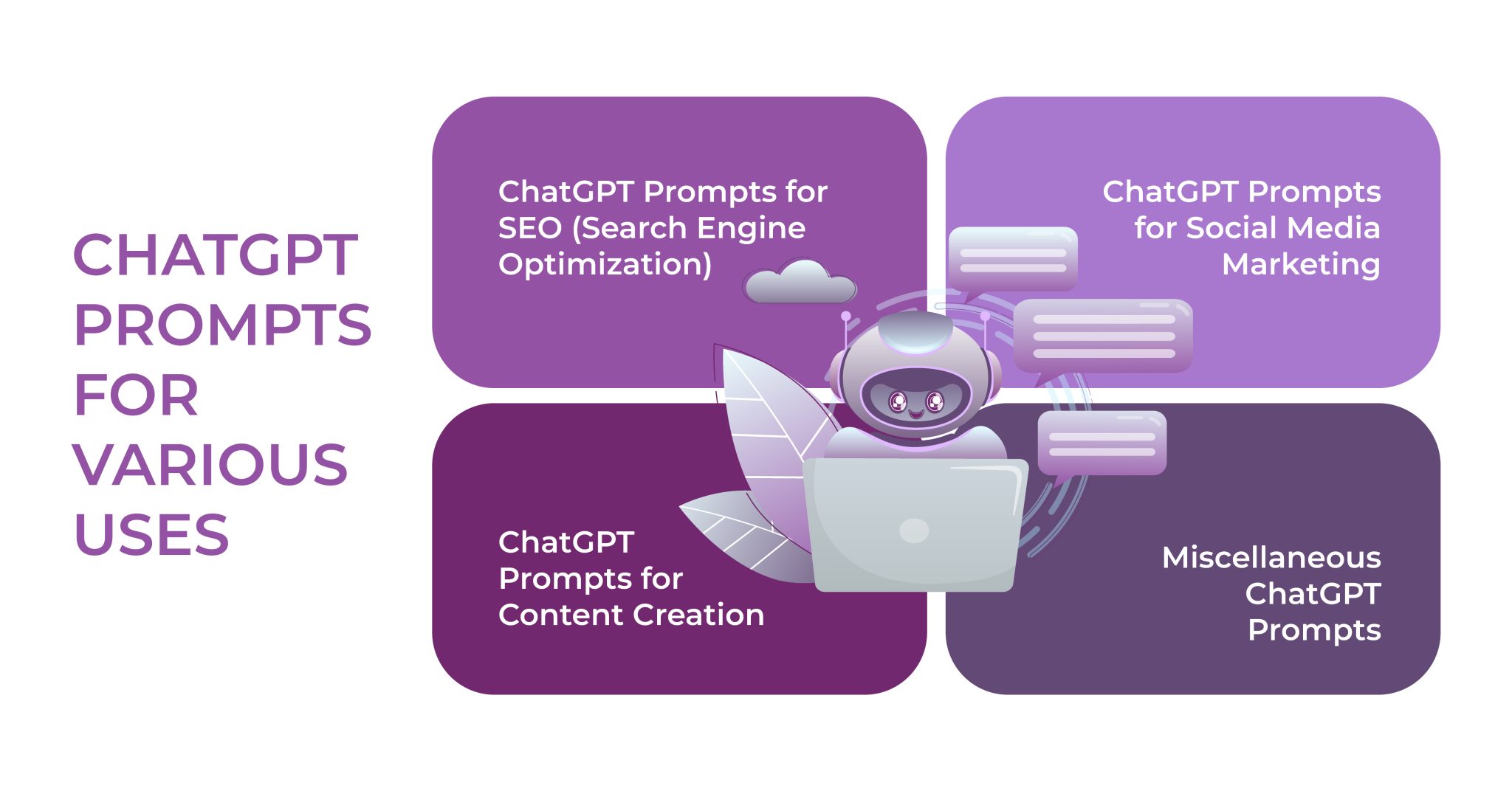 CHATGPT PROMPTS FOR VARIOUS USES

ChatGPT Prompts for SEO (Search Engine Optimization)

ChatGPT Prompts for Social Media Marketing

ChatGPT Prompts for Content Creation

Miscellaneous ChatGPT Prompts